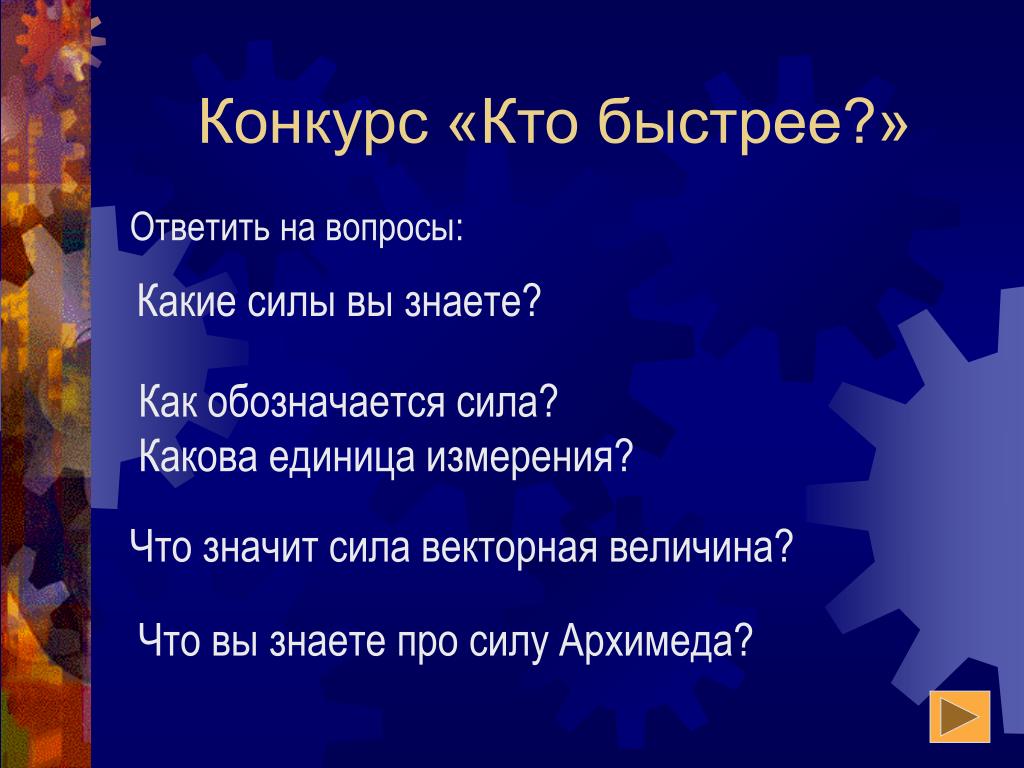 Конкурс «Кто быстрее?»

Ответить на вопросы:

Какие силы вы знаете?

Как обозначается сила?
Какова единица измерения?

Что значит сила векторная величина?

Что вы знаете про силу Архимеда?